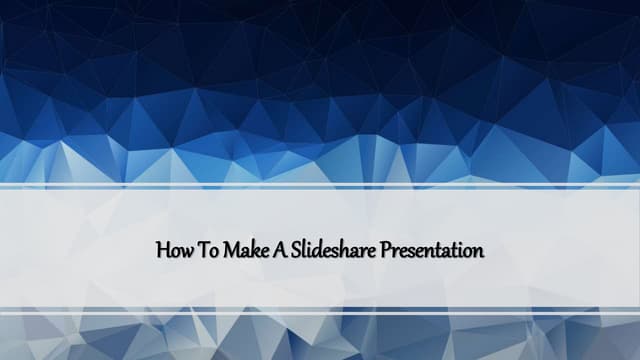 How To Make A Slideshare Presentation